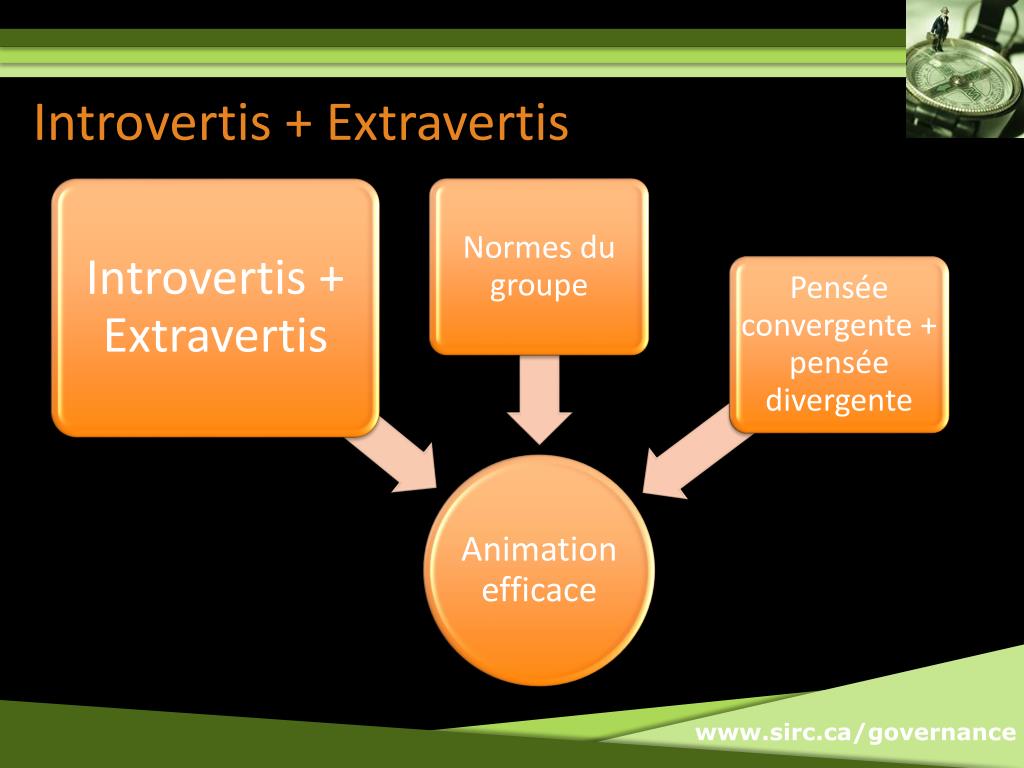 Introvertis + Extravertis

Introvertis + Extravertis

Normes du groupe

Pensée convergente + pensée divergente

Animation efficace

www.sirc.ca/governance